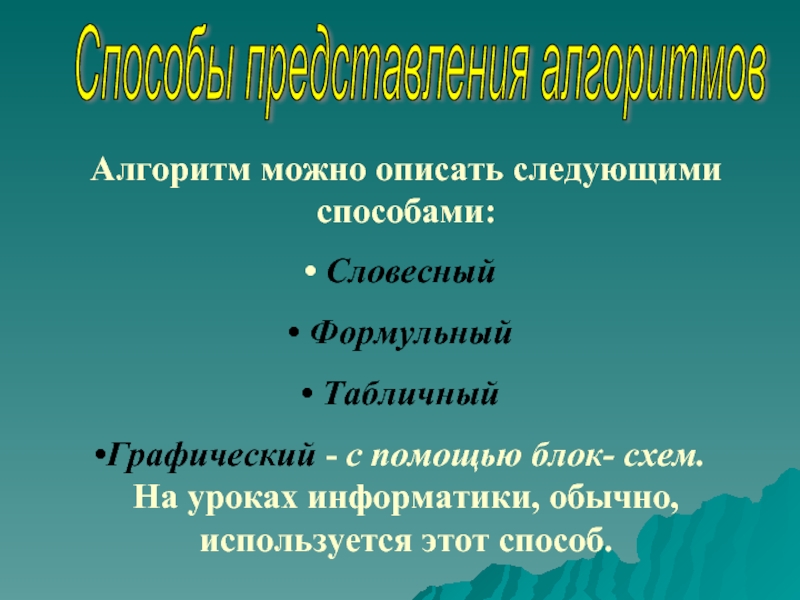 Способы представления алгоритмов

Алгоритм можно описать следующими способами:

• Словесный

• Формульный

• Табличный

•Графический - с помощью блок- схем. На уроках информатики, обычно, используется этот способ.